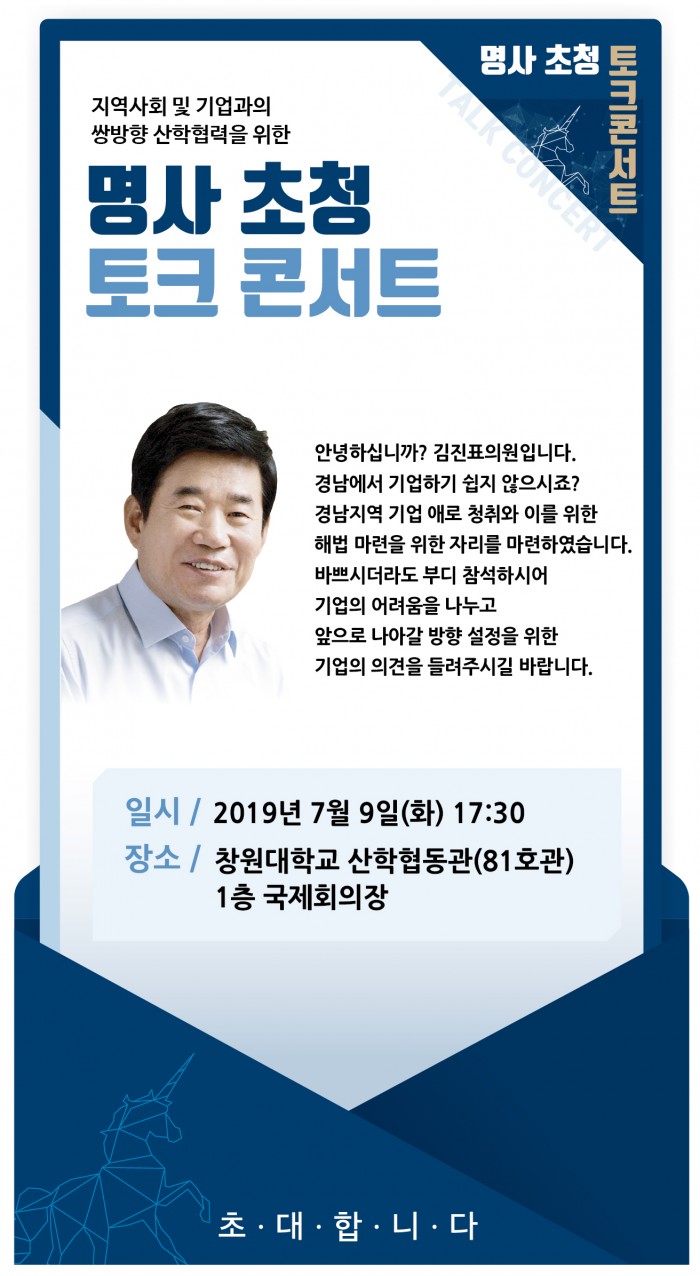 명사 초청 토크콘서트

TALK CONCERT

지역사회 및 기업과의 쌍방향 산학협력을 위한

명사 초청
토크 콘서트

안녕하십니까? 김진표의원입니다.
경남에서 기업하기 쉽지 않으시죠?
경남지역 기업 애로 청취와 이를 위한 해법 마련을 위한 자리를 마련하였습니다.
바쁘시더라도 부디 참석하시어 기업의 어려움을 나누고 앞으로 나아갈 방향 설정을 위한 기업의 의견을 들려주시길 바랍니다.

일시 / 2019년 7월 9일(화) 17:30
장소 / 창원대학교 산학협동관(81호관) 1층 국제회의장

초 · 대 · 합 · 니 · 다